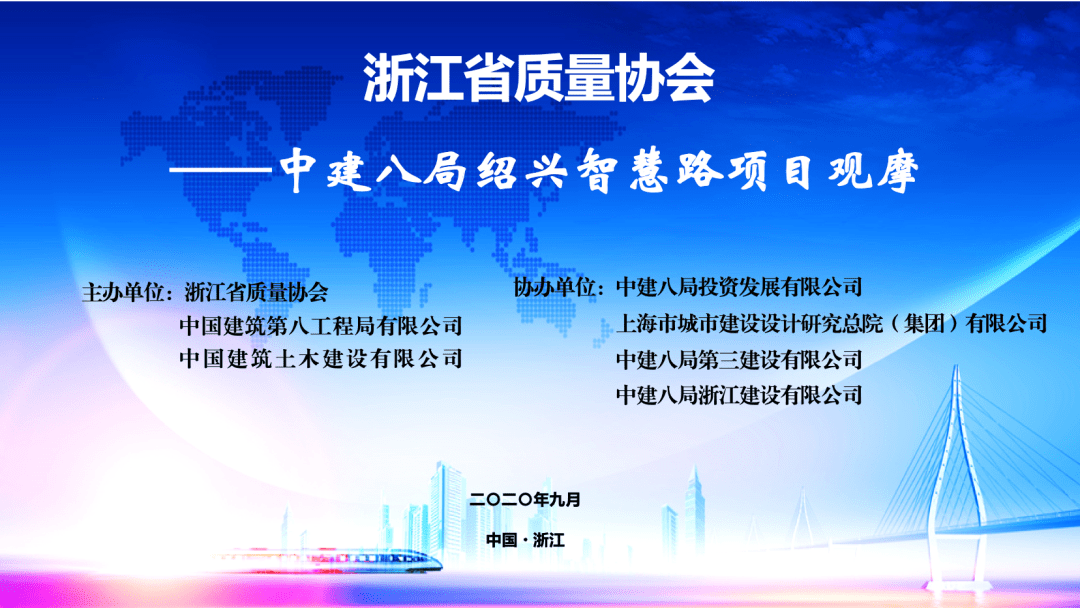 浙江省质量协会

——中建八局绍兴智慧路项目观摩

主办单位：浙江省质量协会
中国建筑第八工程局有限公司
中国建筑土木建设有限公司

协办单位：中建八局投资发展有限公司
上海市城市建设设计研究总院（集团）有限公司
中建八局第三建设有限公司
中建八局浙江建设有限公司

二〇二〇年九月

中国·浙江